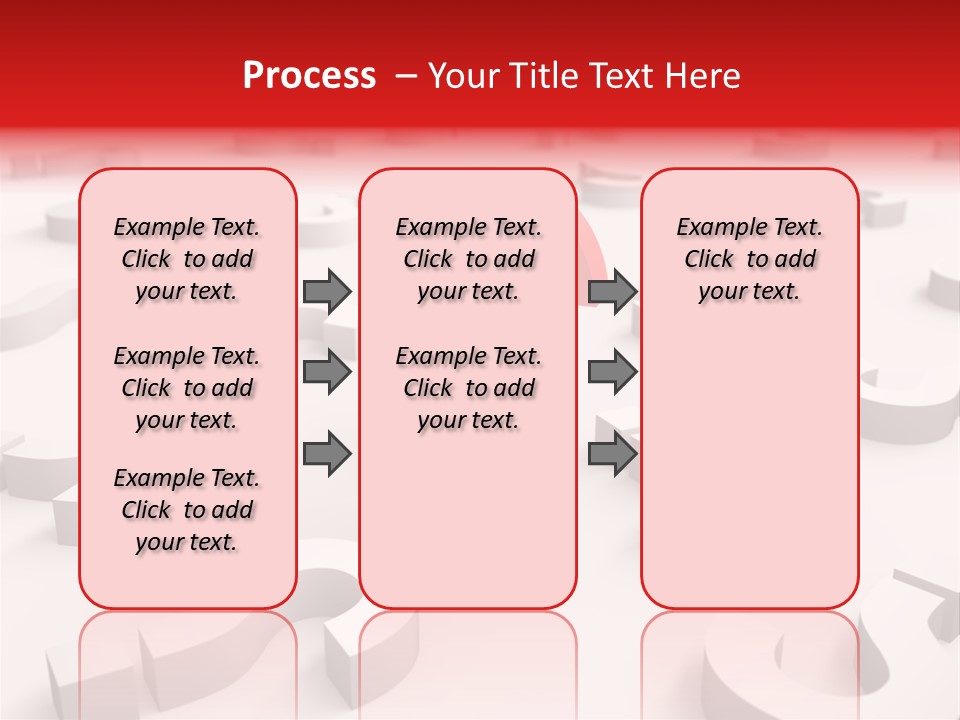 Process – Your Title Text Here

Example Text. Click to add your text.

Example Text. Click to add your text.

Example Text. Click to add your text.

Example Text. Click to add your text.

Example Text. Click to add your text.

Example Text. Click to add your text.